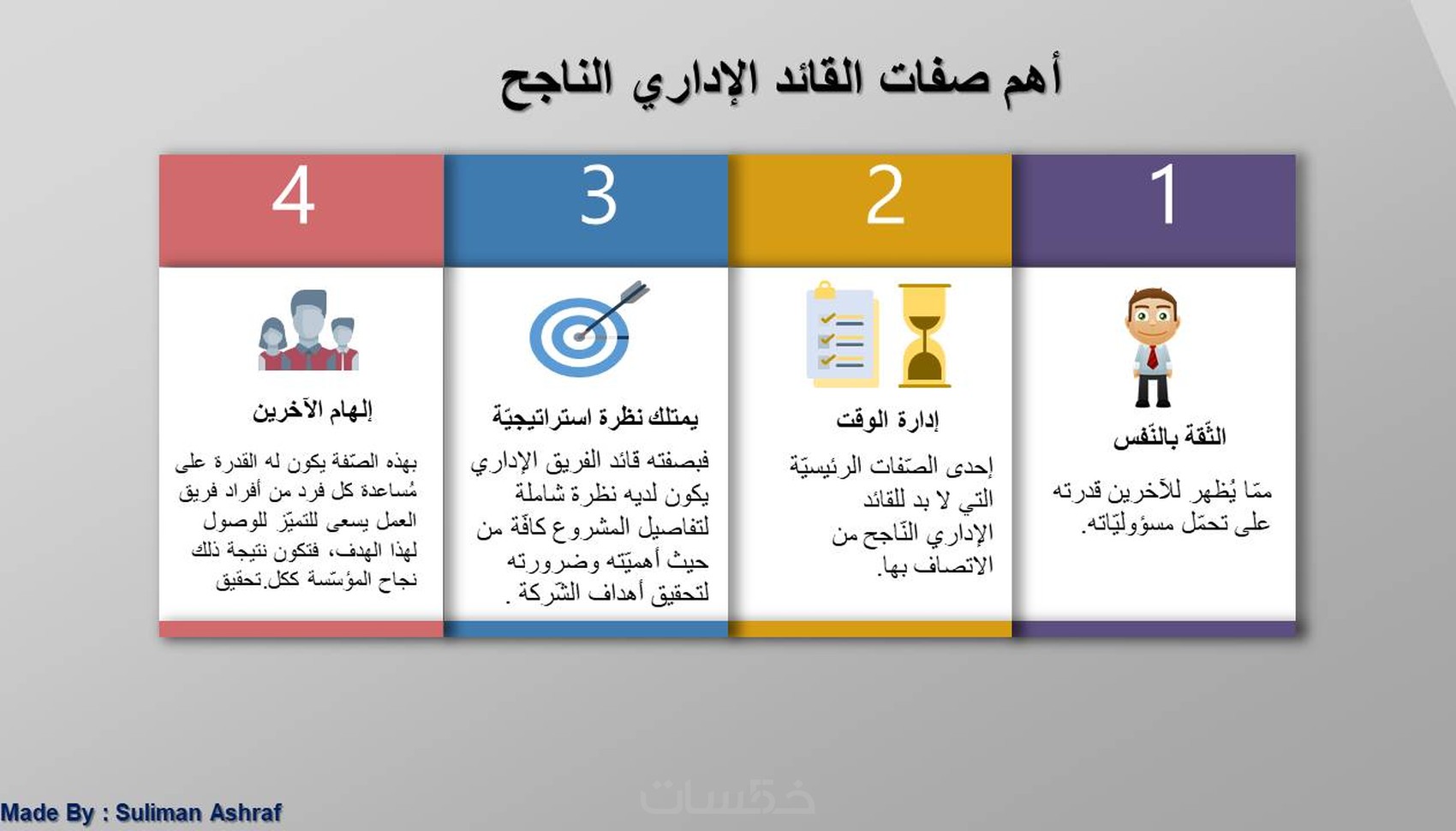 أهم صفات القائد الإداري الناجح

1

الثّقة بالنّفس

ممّا يُظهر للآخرين قدرته على تحمّل مسؤوليّاته.

2

إدارة الوقت

إحدى الصّفات الرئيسيّة التي لا بد للقائد الإداري النّاجح من الاتصاف بها.

3

يمتلك نظرة استراتيجيّة

فبصفته قائد الفريق الإداري يكون لديه نظرة شاملة لتفاصيل المشروع كافّة من حيث أهميّته وضرورته لتحقيق أهداف الشّركة .

4

إلهام الآخرين

بهذه الصّفة يكون له القدرة على مُساعدة كل فرد من أفراد فريق العمل يسعى للتميّز للوصول لهذا الهدف، فتكون نتيجة ذلك نجاح المؤسّسة ككل.تحقيق

Made By : Suliman Ashraf

خمسات